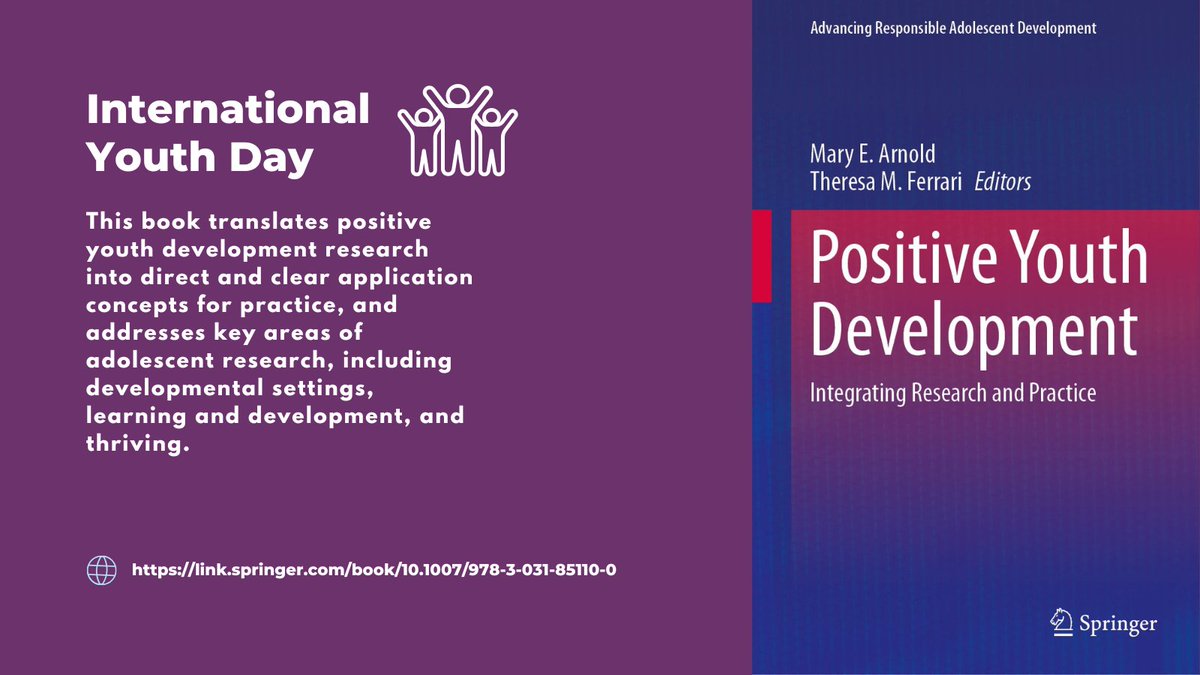 International Youth Day

This book translates positive youth development research into direct and clear application concepts for practice, and addresses key areas of adolescent research, including developmental settings, learning and development, and thriving.

https://link.springer.com/book/10.1007/978-3-031-85110-0

Advancing Responsible Adolescent Development

Mary E. Arnold
Theresa M. Ferrari Editors

Positive Youth Development

Integrating Research and Practice

Springer